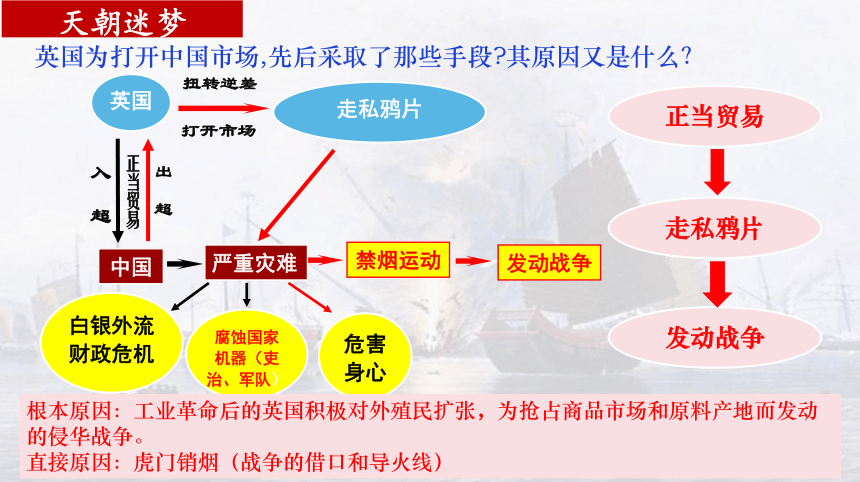 天朝迷梦

英国为打开中国市场,先后采取了那些手段?其原因又是什么?

英国

扭转逆差

打开市场

走私鸦片

入超

正当贸易

出超

中国

严重灾难

禁烟运动

发动战争

白银外流
财政危机

腐蚀国家机器（吏治、军队）

危害身心

正当贸易

走私鸦片

发动战争

根本原因：工业革命后的英国积极对外殖民扩张，为抢占商品市场和原料产地而发动的侵华战争。
直接原因：虎门销烟（战争的借口和导火线）